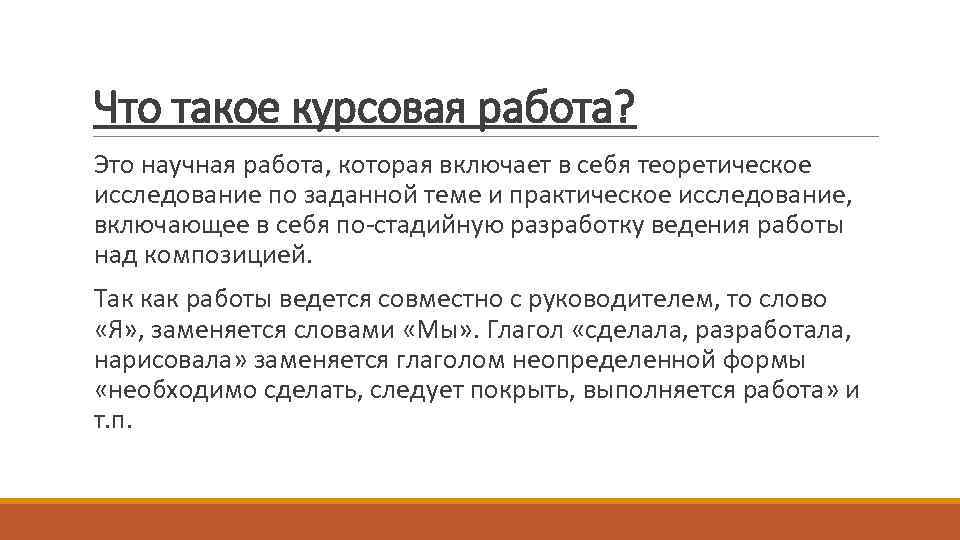 Что такое курсовая работа?

Это научная работа, которая включает в себя теоретическое исследование по заданной теме и практическое исследование, включающее в себя по-стадийную разработку ведения работы над композицией.

Так как работы ведется совместно с руководителем, то слово «Я», заменяется словами «Мы». Глагол «сделала, разработала, нарисовала» заменяется глаголом неопределенной формы «необходимо сделать, следует покрыть, выполняется работа» и т.п.